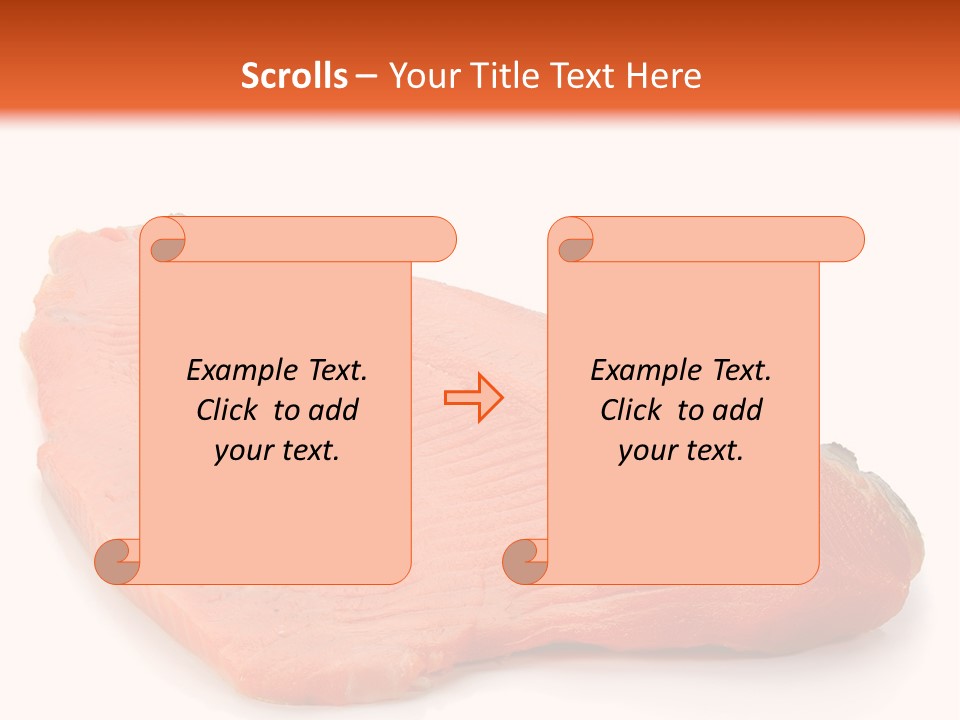 Scrolls – Your Title Text Here

Example Text. Click to add your text.

Example Text. Click to add your text.